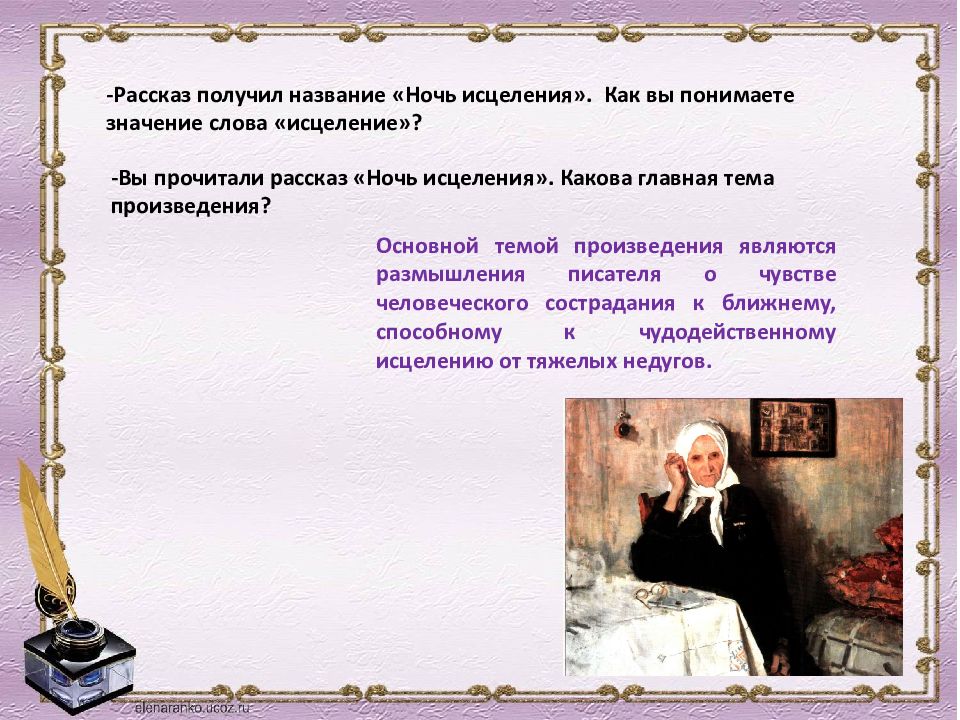 -Рассказ получил название «Ночь исцеления». Как вы понимаете значение слова «исцеление»?

-Вы прочитали рассказ «Ночь исцеления». Какова главная тема произведения?

Основной темой произведения являются размышления писателя о чувстве человеческого сострадания к ближнему, способному к чудодейственному исцелению от тяжелых недугов.

elenaranko.ucoz.ru